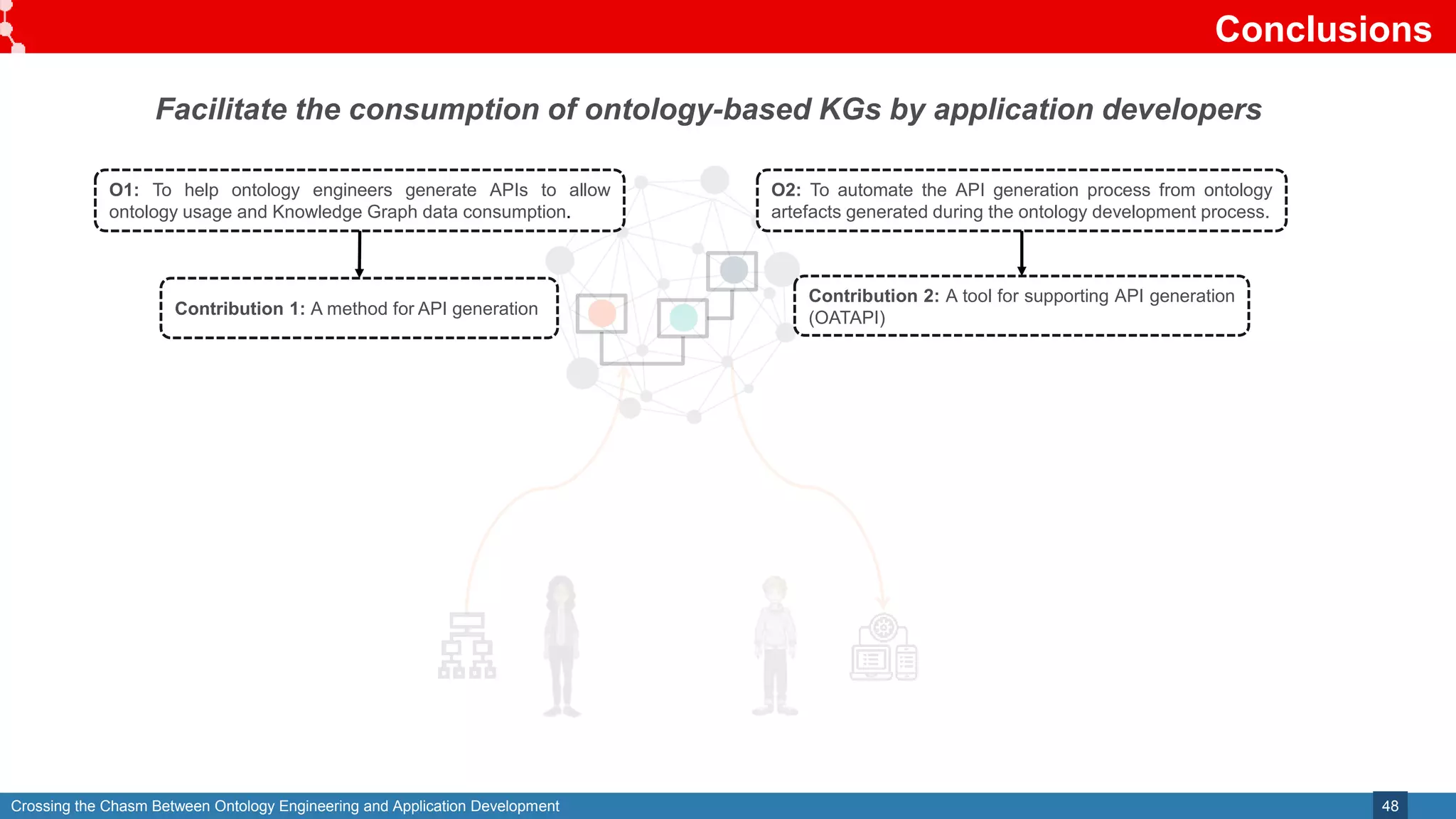 Conclusions

Facilitate the consumption of ontology-based KGs by application developers

O1: To help ontology engineers generate APIs to allow ontology usage and Knowledge Graph data consumption.

Contribution 1: A method for API generation

O2: To automate the API generation process from ontology artefacts generated during the ontology development process.

Contribution 2: A tool for supporting API generation (OATAPI)

Crossing the Chasm Between Ontology Engineering and Application Development

48